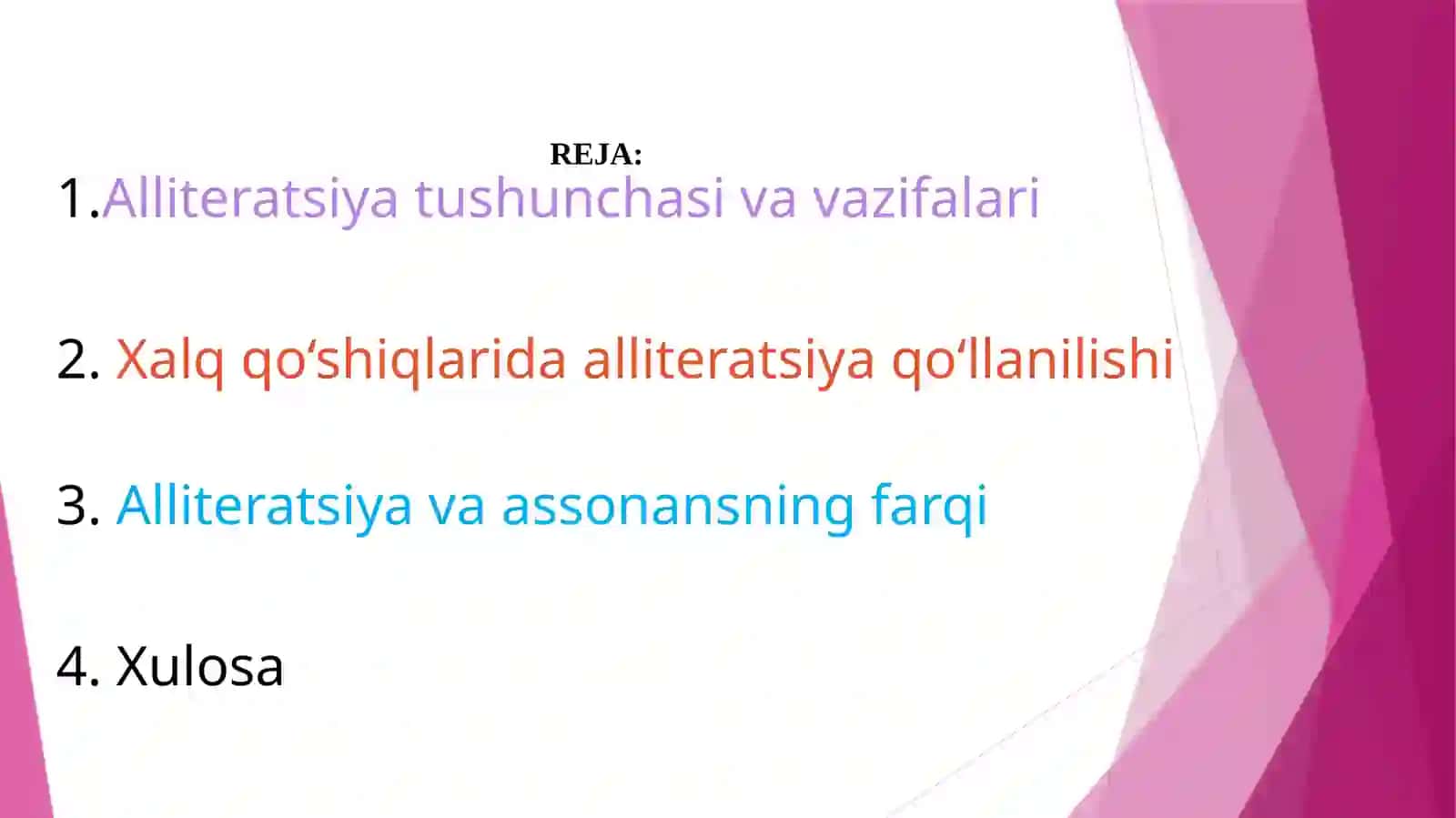 REJA:

1.Alliteratsiya tushunchasi va vazifalari

2. Xalq qo‘shiqlarida alliteratsiya qo‘llanilishi

3. Alliteratsiya va assonansning farqi

4. Xulosa